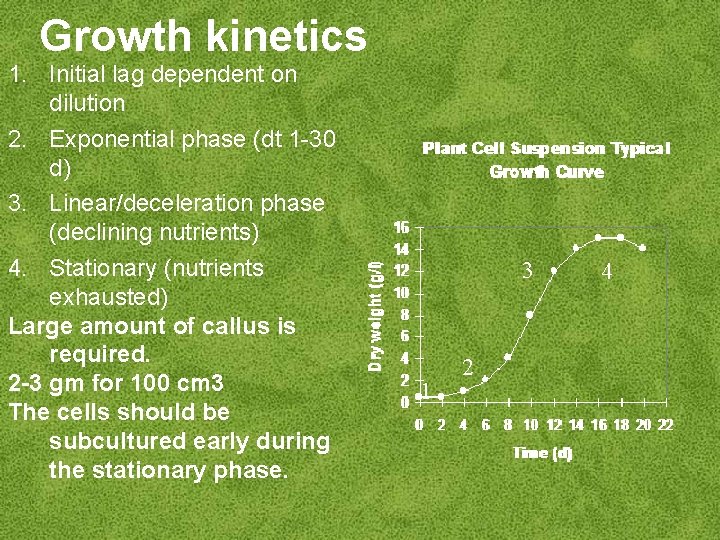 Growth kinetics

1. Initial lag dependent on dilution
2. Exponential phase (dt 1-30 d)
3. Linear/deceleration phase (declining nutrients)
4. Stationary (nutrients exhausted)

Large amount of callus is required.
2-3 gm for 100 cm3
The cells should be subcultured early during the stationary phase.

Plant Cell Suspension Typical Growth Curve

Dry weight (g/l)
16
14
12
10
8
6
4
2
0

1
2
3
4

0 2 4 6 8 10 12 14 16 18 20 22
Time (d)